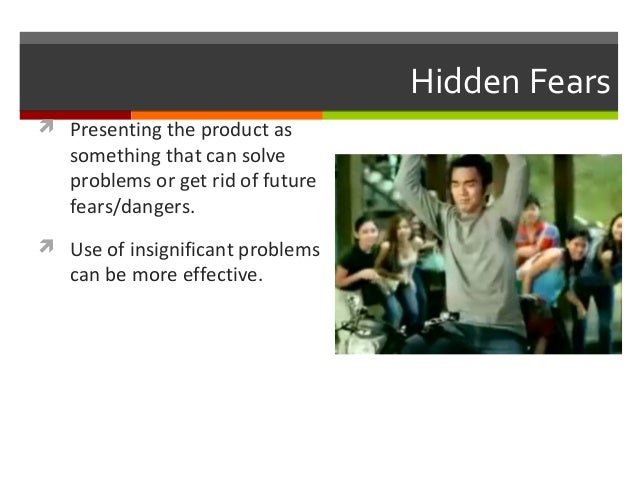 Hidden Fears

Presenting the product as something that can solve problems or get rid of future fears/dangers.

Use of insignificant problems can be more effective.